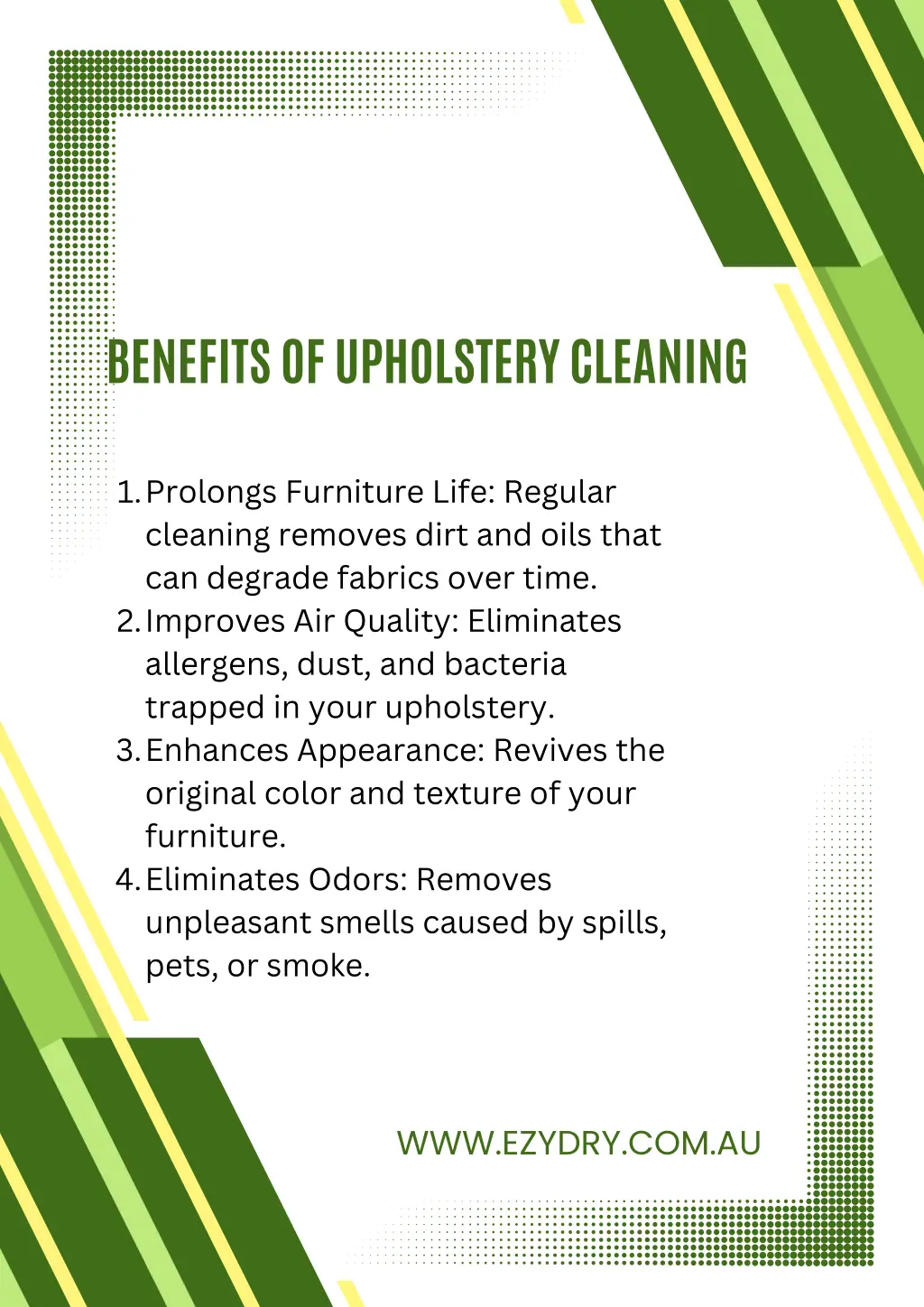 BENEFITS OF UPHOLSTERY CLEANING

1. Prolongs Furniture Life: Regular cleaning removes dirt and oils that can degrade fabrics over time.
2. Improves Air Quality: Eliminates allergens, dust, and bacteria trapped in your upholstery.
3. Enhances Appearance: Revives the original color and texture of your furniture.
4. Eliminates Odors: Removes unpleasant smells caused by spills, pets, or smoke.

WWW.EZYDRY.COM.AU